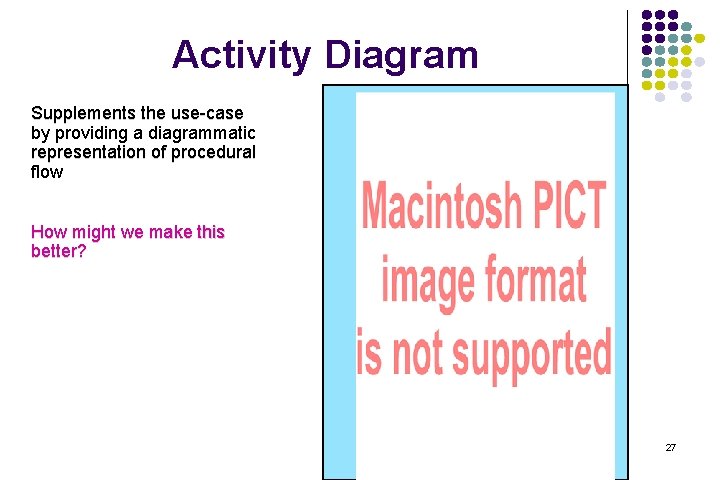 Activity Diagram

Supplements the use-case by providing a diagrammatic representation of procedural flow

How might we make this better?

Macintosh PICT image format is not supported

27